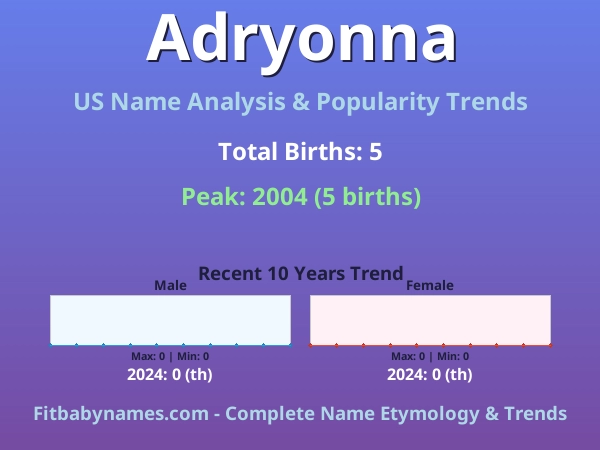 Adryonna

US Name Analysis & Popularity Trends

Total Births: 5

Peak: 2004 (5 births)

Recent 10 Years Trend

Male

Max: 0 | Min: 0

2024: 0 (th)

Female

Max: 0 | Min: 0

2024: 0 (th)

Fitbabynames.com - Complete Name Etymology & Trends